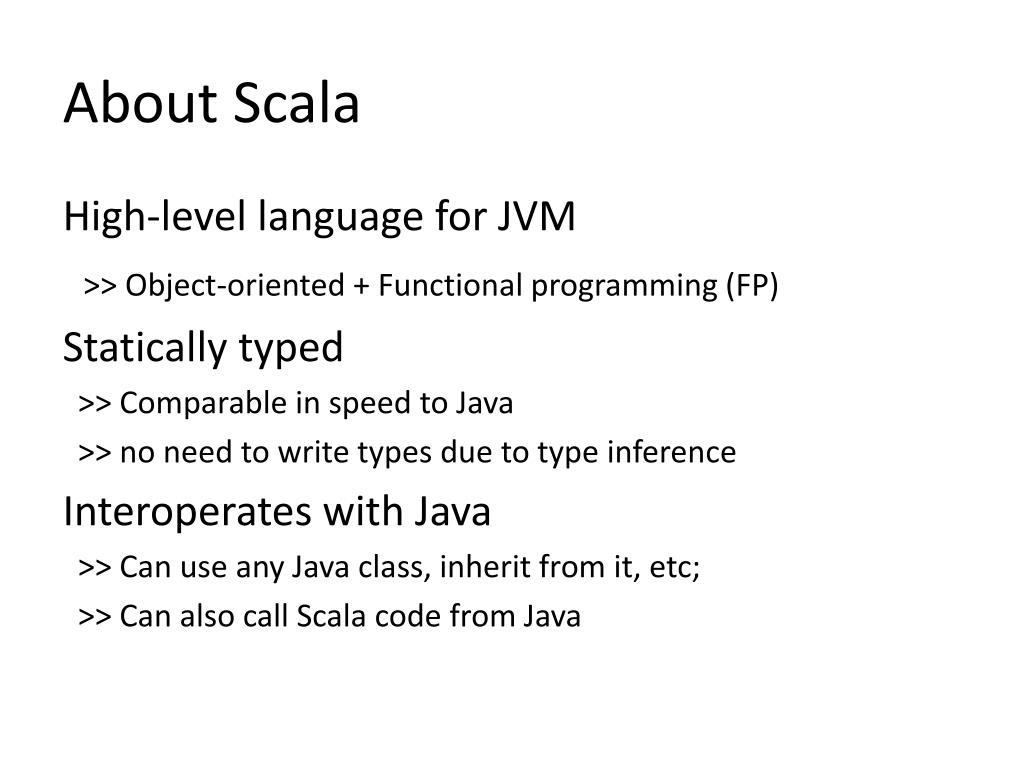 About Scala

High-level language for JVM

>> Object-oriented + Functional programming (FP)

Statically typed

>> Comparable in speed to Java

>> no need to write types due to type inference

Interoperates with Java

>> Can use any Java class, inherit from it, etc;

>> Can also call Scala code from Java